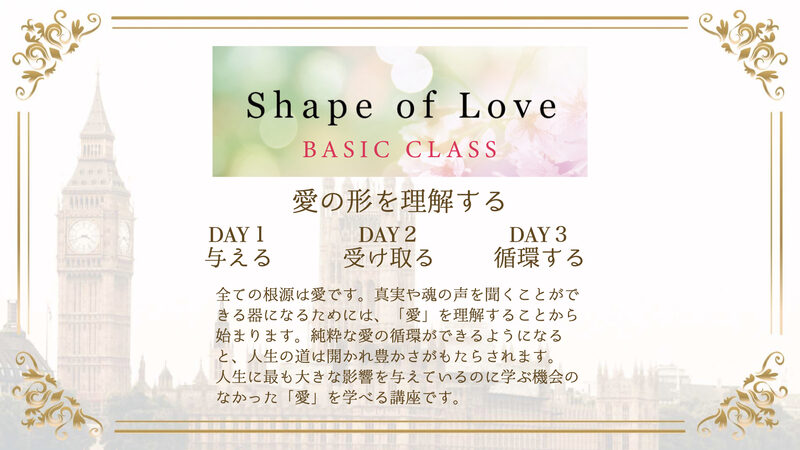 Shape of Love
BASIC CLASS

愛の形を理解する

DAY 1
与える

DAY 2
受け取る

DAY 3
循環する

全ての根源は愛です。真実や魂の声を聞くことができる器になるためには、「愛」を理解することから始まります。純粋な愛の循環ができるようになると、人生の道は開かれ豊かさがもたらされます。人生に最も大きな影響を与えているのに学ぶ機会のなかった「愛」を学べる講座です。